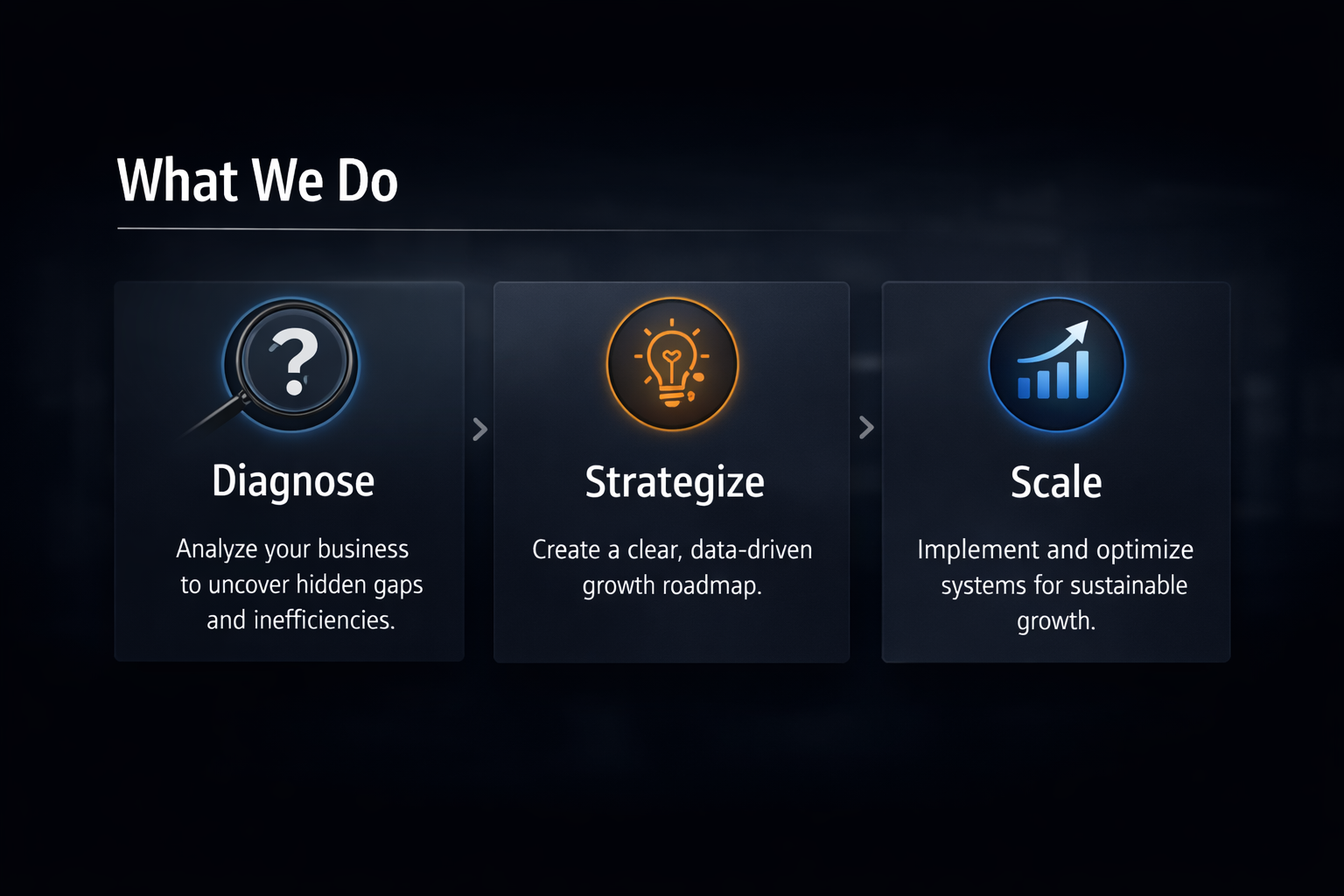 What We Do

?

Diagnose

Analyze your business to uncover hidden gaps and inefficiencies.

Strategize

Create a clear, data-driven growth roadmap.

Scale

Implement and optimize systems for sustainable growth.